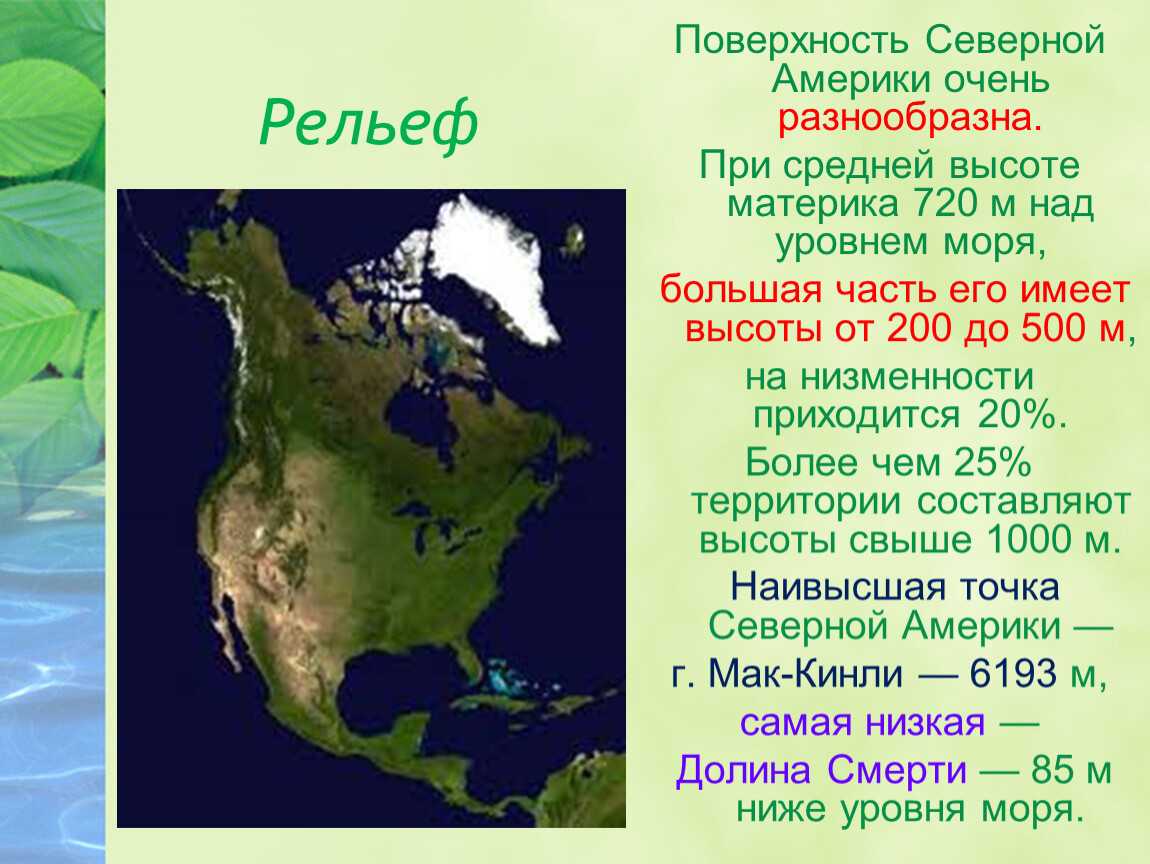 Рельеф

Поверхность Северной Америки очень разнообразна.

При средней высоте материка 720 м над уровнем моря,

большая часть его имеет высоты от 200 до 500 м,

на низменности приходится 20%.

Более чем 25% территории составляют высоты свыше 1000 м.

Наивысшая точка Северной Америки —

г. Мак-Кинли — 6193 м,

самая низкая —

Долина Смерти — 85 м ниже уровня моря.